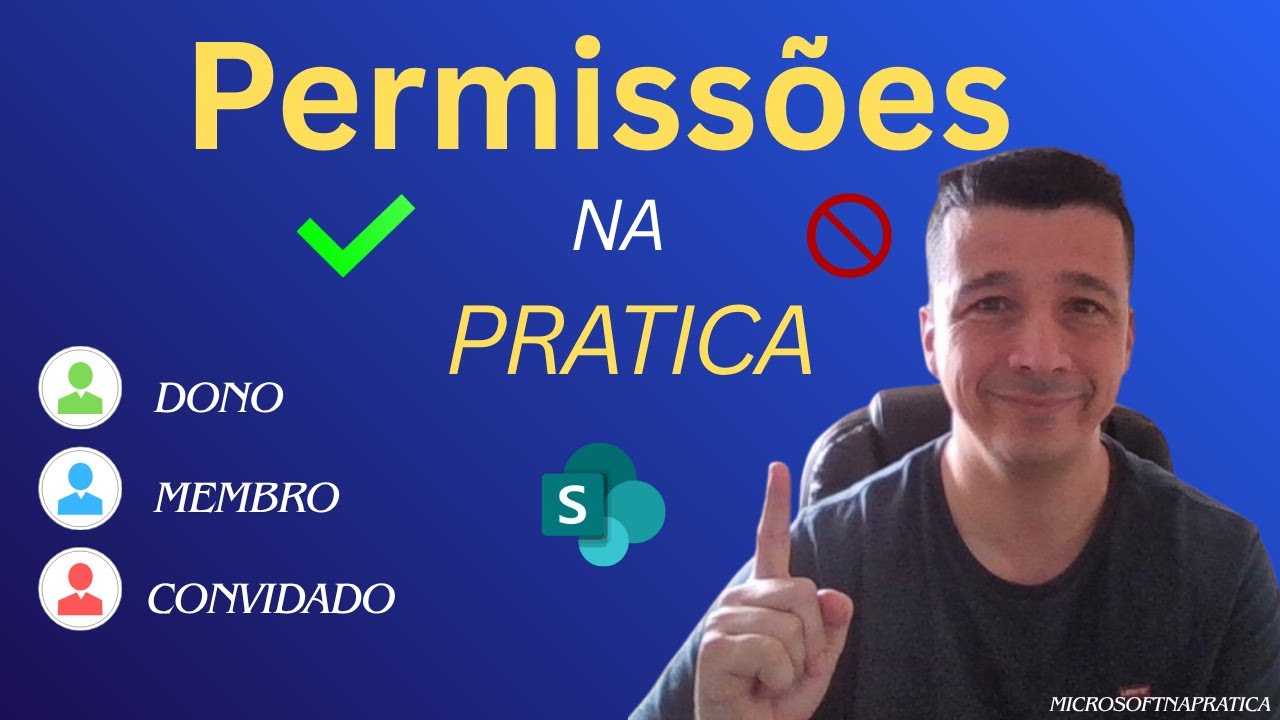 Permissões
NA
PRATICA
DONO
MEMBRO
CONVIDADO
S
MICROSOFTNAPRATICA